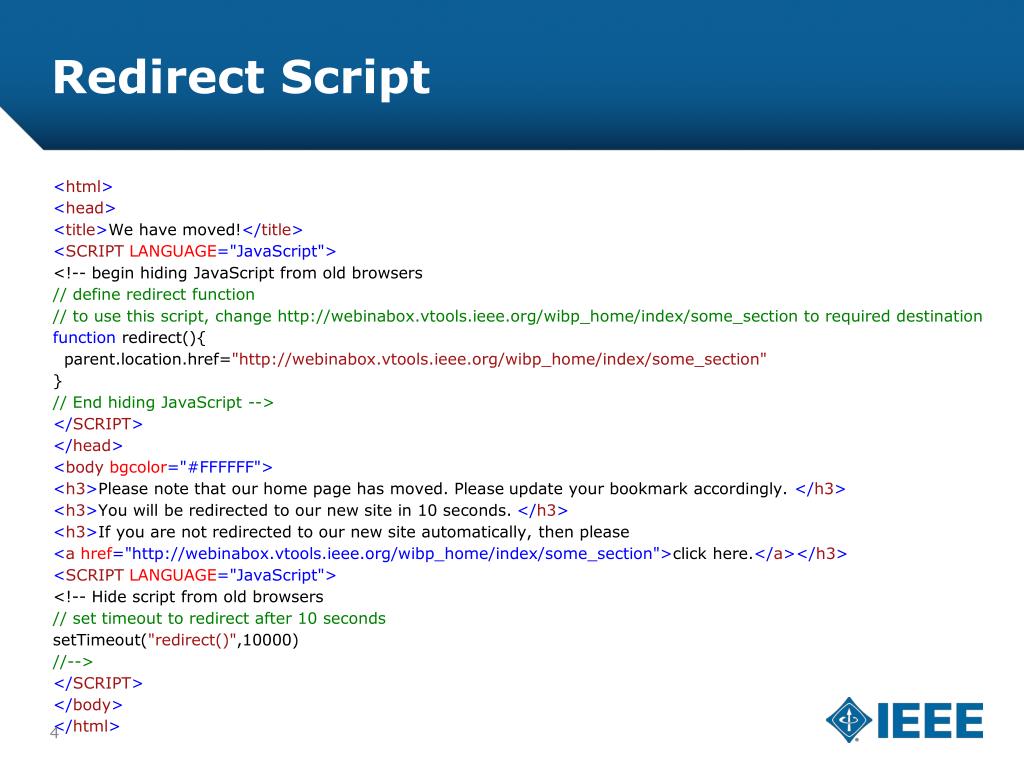 Redirect Script

<html>
<head>
<title>We have moved!</title>
<SCRIPT LANGUAGE="JavaScript">
<!-- begin hiding JavaScript from old browsers
// define redirect function
// to use this script, change http://webinabox.vtools.ieee.org/wibp_home/index/some_section to required destination
function redirect(){
parent.location.href="http://webinabox.vtools.ieee.org/wibp_home/index/some_section"
}
// End hiding JavaScript -->
</SCRIPT>
</head>
<body bgcolor="#FFFFFF">
<h3>Please note that our home page has moved. Please update your bookmark accordingly. </h3>
<h3>You will be redirected to our new site in 10 seconds. </h3>
<h3>If you are not redirected to our new site automatically, then please
<a href="http://webinabox.vtools.ieee.org/wibp_home/index/some_section">click here.</a></h3>
<SCRIPT LANGUAGE="JavaScript">
<!-- Hide script from old browsers
// set timeout to redirect after 10 seconds
setTimeout("redirect()",10000)
//-->
</SCRIPT>
</body>
</html>

4

IEEE